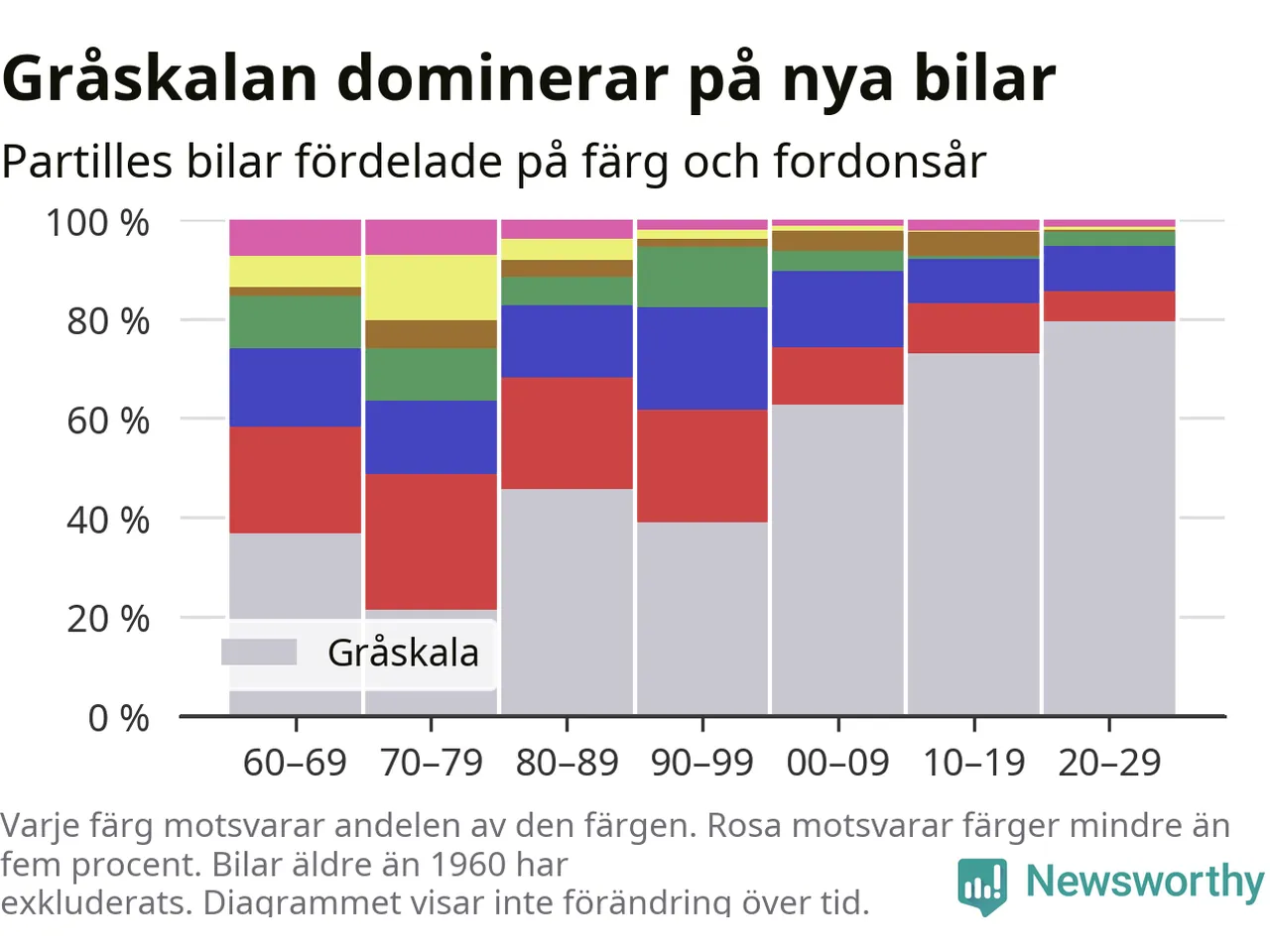 Gråskalan dominerar på nya bilar

Partilles bilar fördelade på färg och fordonsår

100 %
80 %
60 %
40 %
20 %
0 %

Gråskala

60–69 70–79 80–89 90–99 00–09 10–19 20–29

Varje färg motsvarar andelen av den färgen. Rosa motsvarar färger mindre än fem procent. Bilar äldre än 1960 har exkluderats. Diagrammet visar inte förändring över tid.

Newsworthy